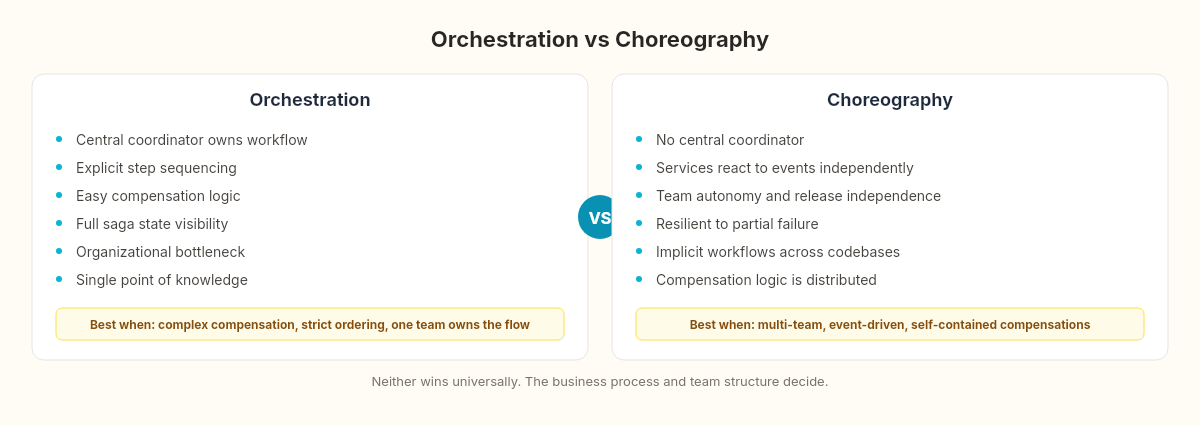 Orchestration vs Choreography

Orchestration

- Central coordinator owns workflow
- Explicit step sequencing
- Easy compensation logic
- Full saga state visibility
- Organizational bottleneck
- Single point of knowledge

Best when: complex compensation, strict ordering, one team owns the flow

VS

Choreography

- No central coordinator
- Services react to events independently
- Team autonomy and release independence
- Resilient to partial failure
- Implicit workflows across codebases
- Compensation logic is distributed

Best when: multi-team, event-driven, self-contained compensations

Neither wins universally. The business process and team structure decide.